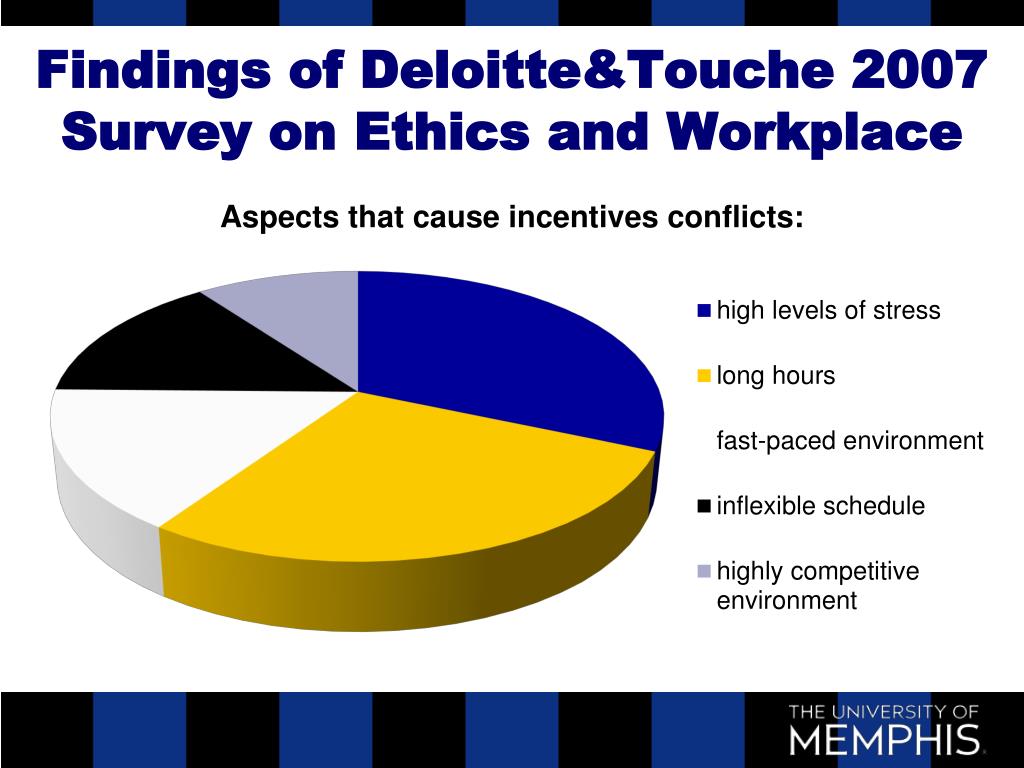 Findings of Deloitte&Touche 2007 Survey on Ethics and Workplace

Aspects that cause incentives conflicts:

high levels of stress

long hours

fast-paced environment

inflexible schedule

highly competitive environment

THE UNIVERSITY OF MEMPHIS.